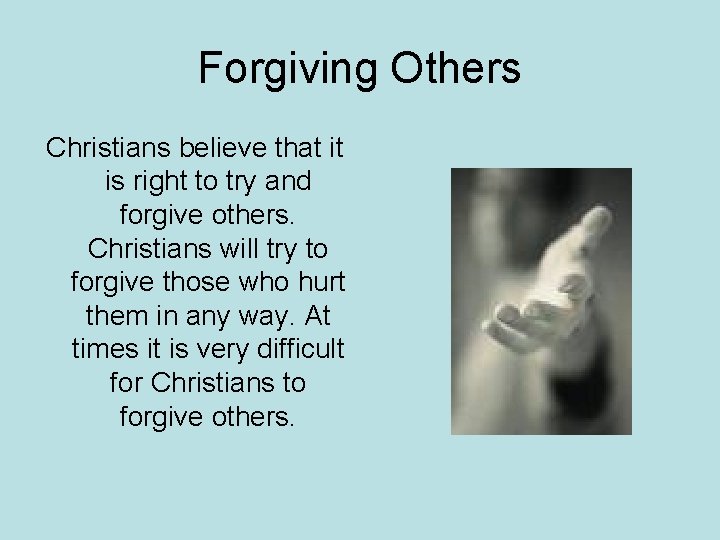 Forgiving Others

Christians believe that it is right to try and forgive others. Christians will try to forgive those who hurt them in any way. At times it is very difficult for Christians to forgive others.